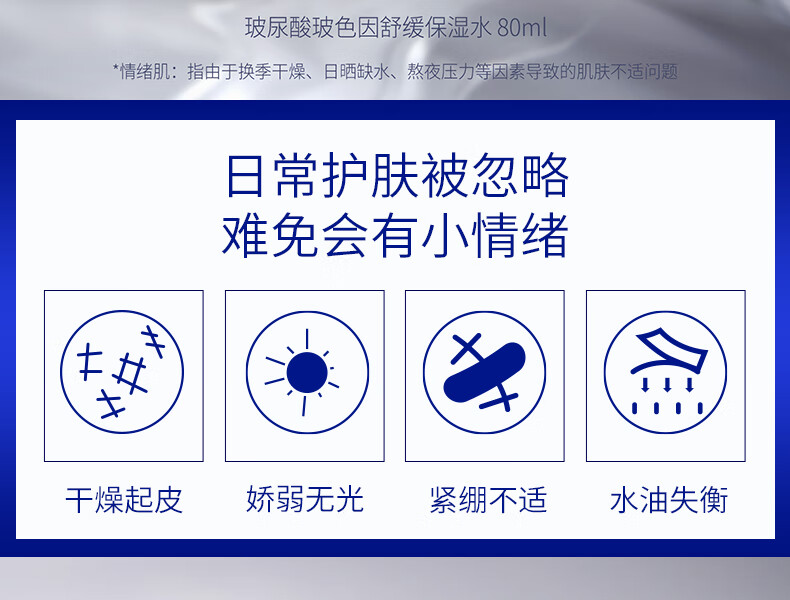 玻尿酸玻色因舒缓保湿水 80ml

*情绪肌：指由于换季干燥、日晒缺水、熬夜压力等因素导致的肌肤不适问题

日常护肤被忽略
难免会有小情绪

干燥起皮

娇弱无光

紧绷不适

水油失衡